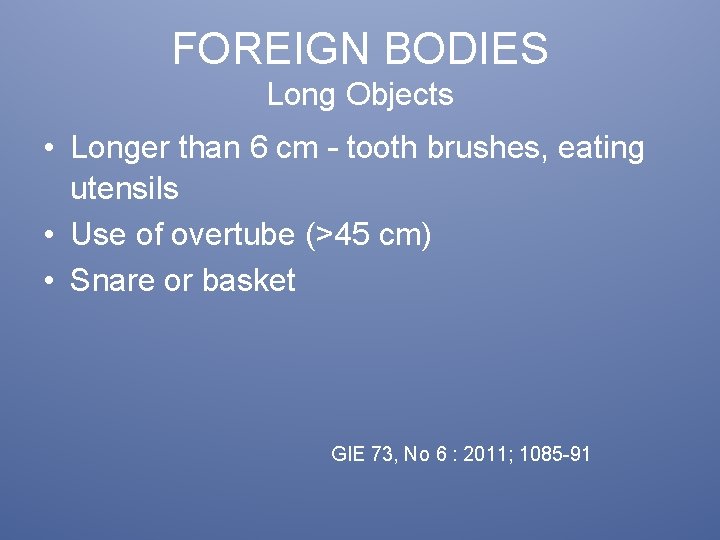 FOREIGN BODIES
Long Objects

• Longer than 6 cm - tooth brushes, eating utensils
• Use of overtube (>45 cm)
• Snare or basket

GIE 73, No 6 : 2011; 1085-91